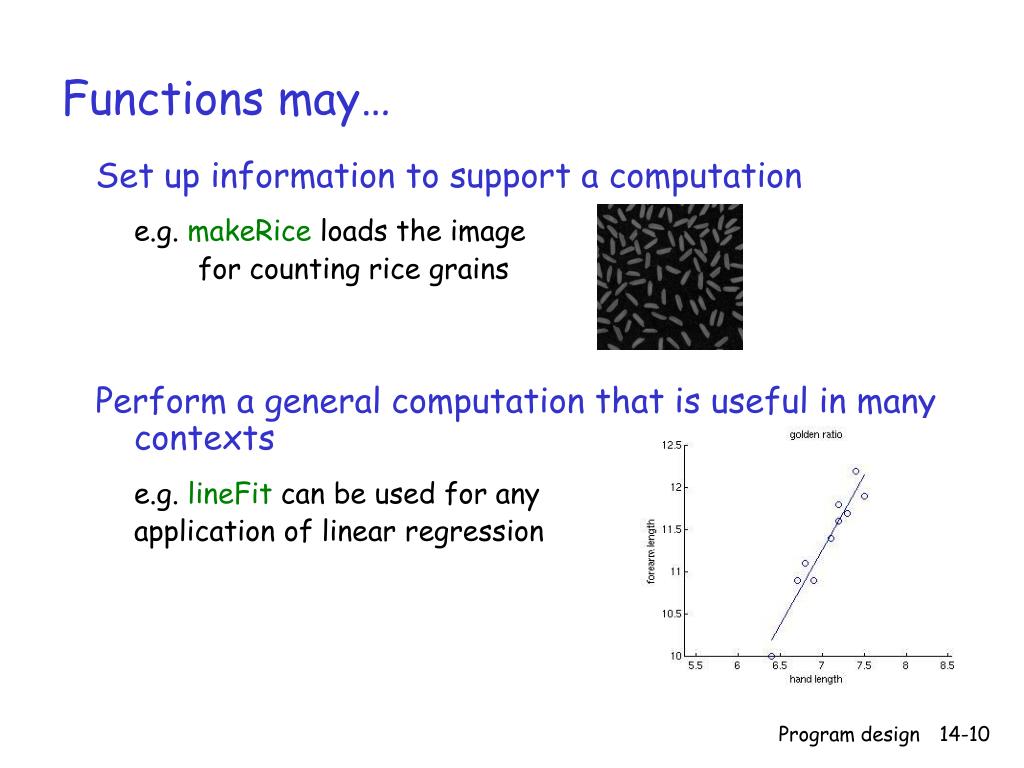 Functions may…

Set up information to support a computation

e.g. makeRice loads the image for counting rice grains

Perform a general computation that is useful in many contexts

e.g. lineFit can be used for any application of linear regression

golden ratio

12.5
12
11.5
11
10.5
10

forearm length

5.5 6 6.5 7 7.5 8 8.5

hand length

Program design 14-10